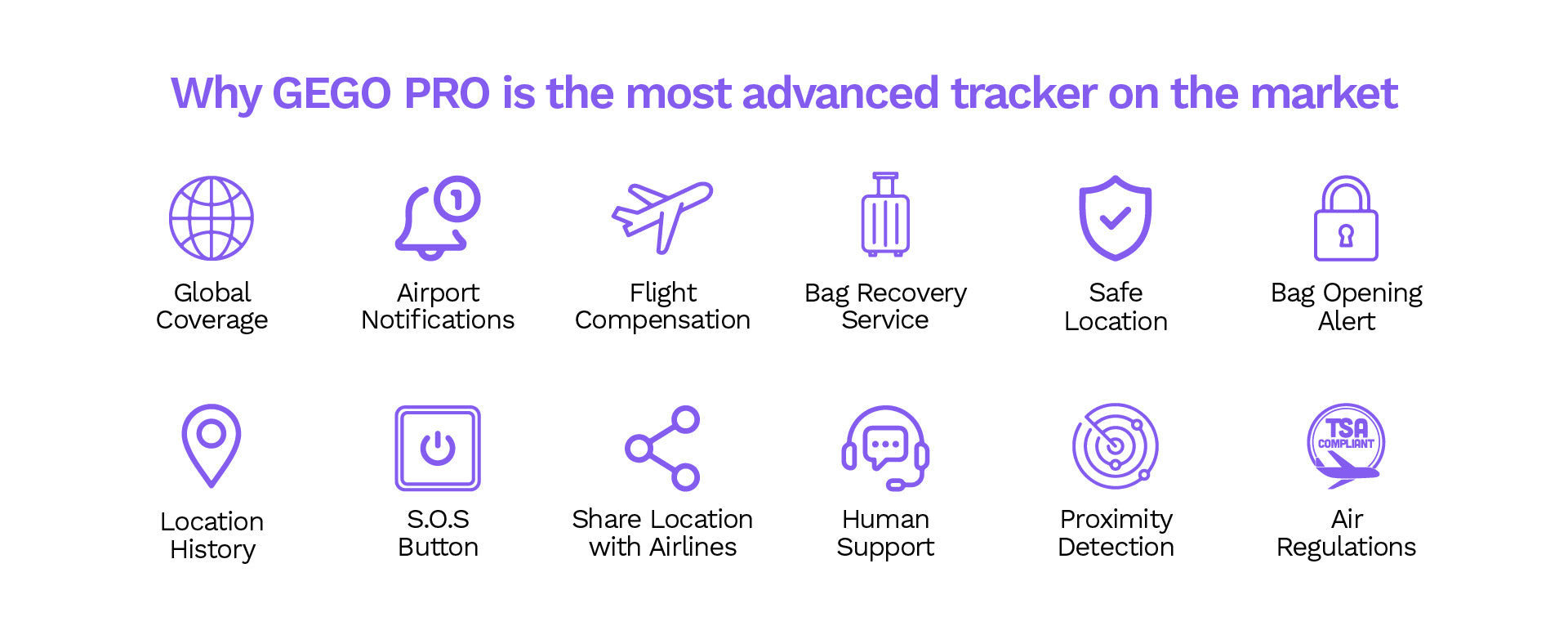 Why GEGO PRO is the most advanced tracker on the market

1

Global Coverage

Airport Notifications

Flight Compensation

Bag Recovery Service

Safe Location

Bag Opening Alert

Location History

S.O.S Button

Share Location with Airlines

Human Support

Proximity Detection

TSA COMPLIANT

Air Regulations